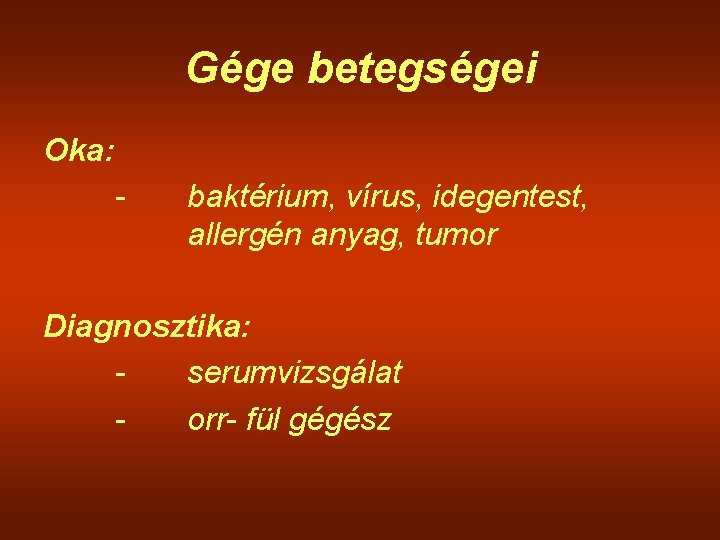 Gége betegségei

Oka:

- baktérium, vírus, idegentest, allergén anyag, tumor

Diagnosztika:

- serumvizsgálat
- orr- fül gégész